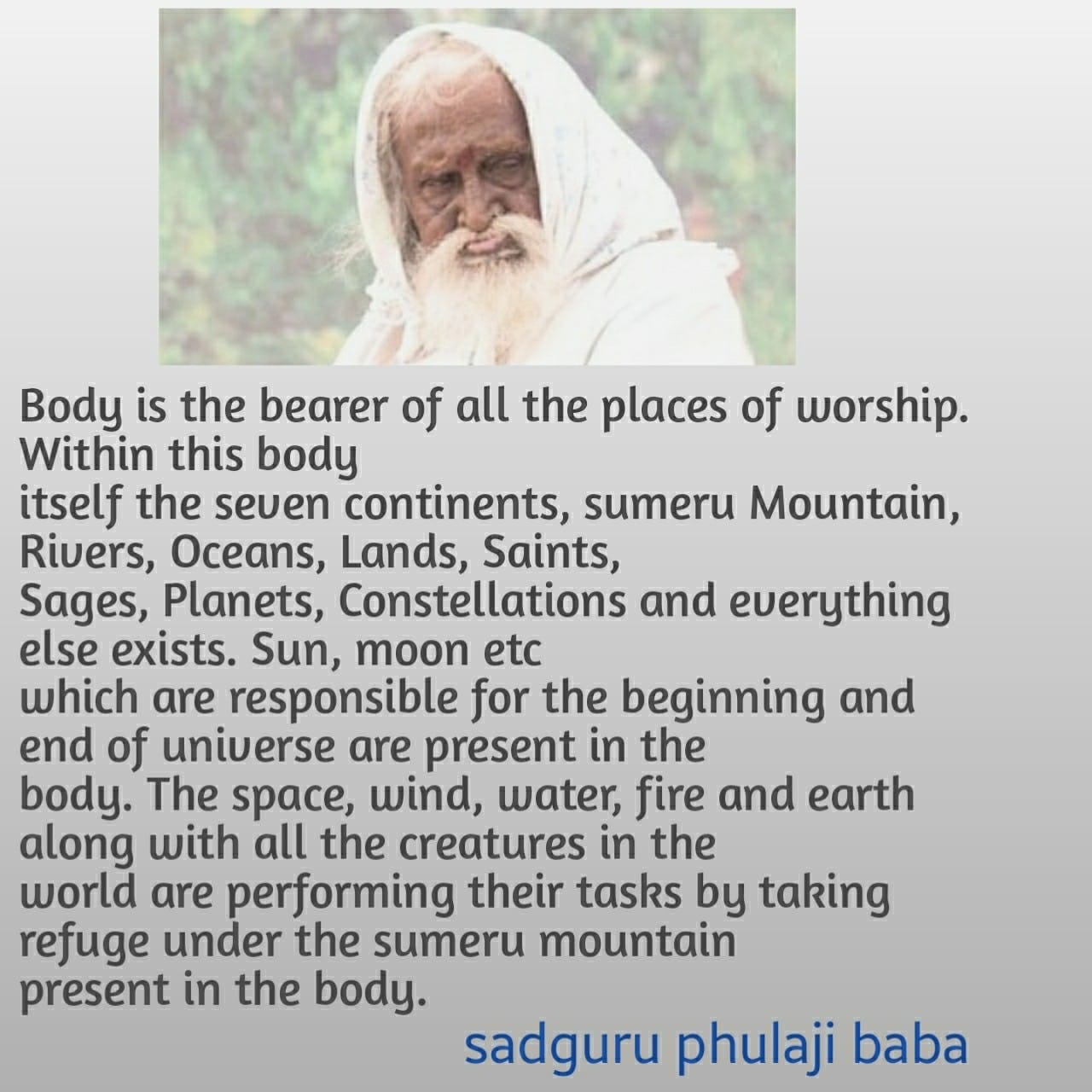 Body is the bearer of all the places of worship. Within this body itself the seven continents, sumeru Mountain, Rivers, Oceans, Lands, Saints, Sages, Planets, Constellations and everything else exists. Sun, moon etc which are responsible for the beginning and end of universe are present in the body. The space, wind, water, fire and earth along with all the creatures in the world are performing their tasks by taking refuge under the sumeru mountain present in the body.

sadguru phulaji baba